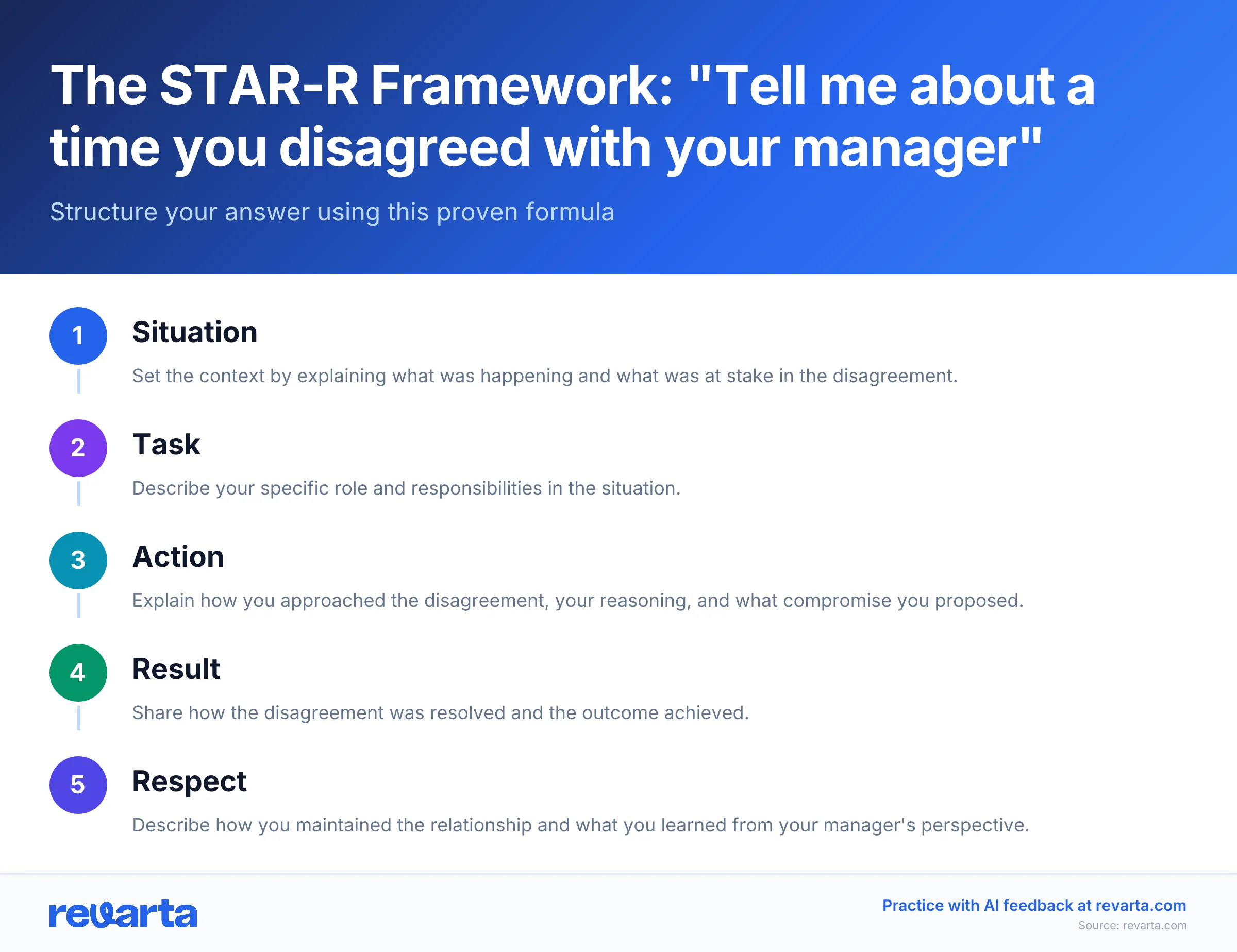 The STAR-R Framework: "Tell me about a time you disagreed with your manager"

Structure your answer using this proven formula

1
Situation
Set the context by explaining what was happening and what was at stake in the disagreement.

2
Task
Describe your specific role and responsibilities in the situation.

3
Action
Explain how you approached the disagreement, your reasoning, and what compromise you proposed.

4
Result
Share how the disagreement was resolved and the outcome achieved.

5
Respect
Describe how you maintained the relationship and what you learned from your manager's perspective.

revarta

Practice with AI feedback at revarta.com
Source: revarta.com